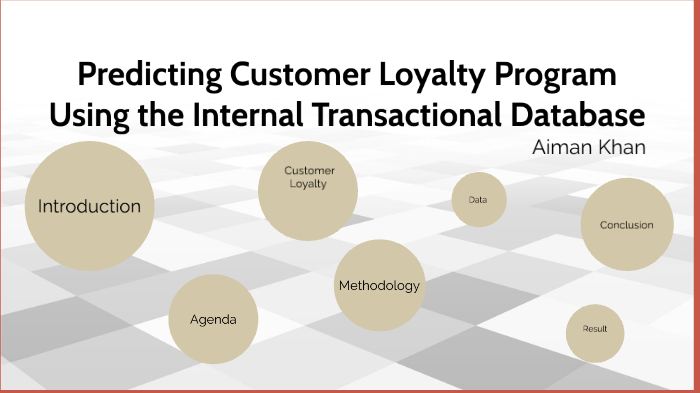 Predicting Customer Loyalty Program Using the Internal Transactional Database

Aiman Khan

Introduction

Customer Loyalty

Data

Conclusion

Methodology

Agenda

Result